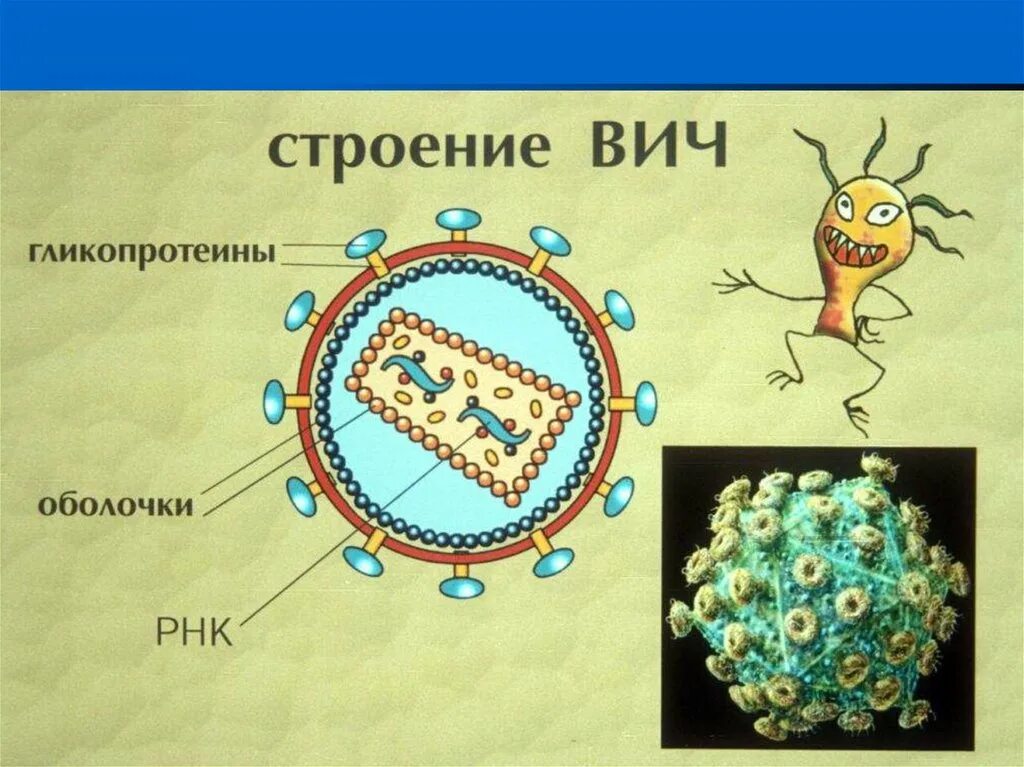 строение ВИЧ

гликопротеины

оболочки

РНК